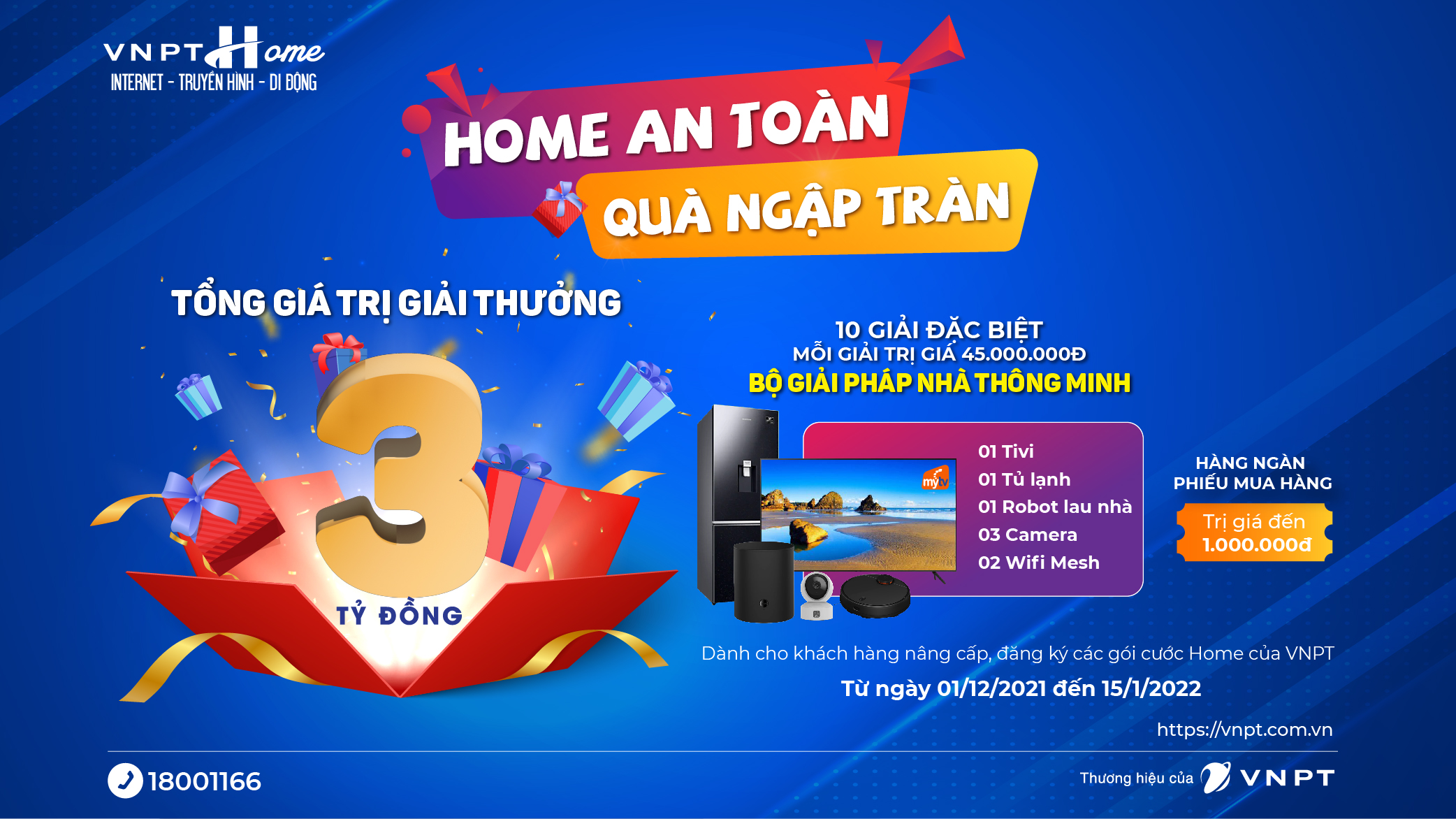 VNPT Home
INTERNET - TRUYỀN HÌNH - DI ĐỘNG

HOME AN TOÀN
QUÀ NGẬP TRÀN

TỔNG GIÁ TRỊ GIẢI THƯỞNG
3
TỶ ĐỒNG

10 GIẢI ĐẶC BIỆT
MỖI GIẢI TRỊ GIÁ 45.000.000Đ
BỘ GIẢI PHÁP NHÀ THÔNG MINH

mytv

01 Tivi
01 Tủ lạnh
01 Robot lau nhà
03 Camera
02 Wifi Mesh

HÀNG NGÀN
PHIẾU MUA HÀNG
Trị giá đến
1.000.000đ

Dành cho khách hàng nâng cấp, đăng ký các gói cước Home của VNPT
Từ ngày 01/12/2021 đến 15/1/2022

https://vnpt.com.vn

18001166

Thương hiệu của VNPT